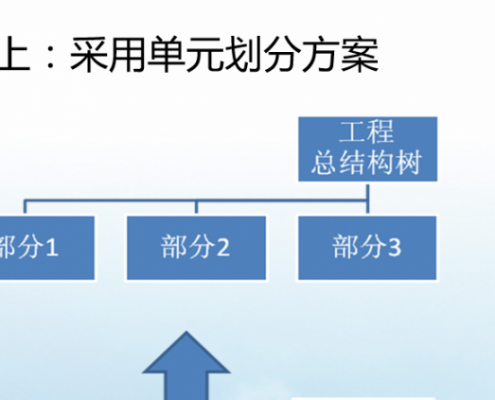 上：采用单元划分方案

工程
总结构树

部分1

部分2

部分3